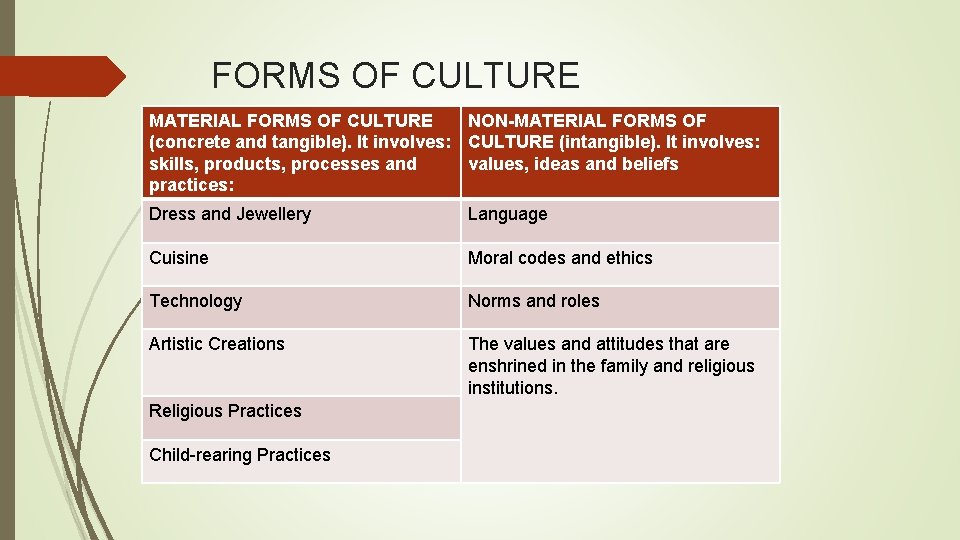 FORMS OF CULTURE

| MATERIAL FORMS OF CULTURE (concrete and tangible). It involves: skills, products, processes and practices: | NON-MATERIAL FORMS OF CULTURE (intangible). It involves: values, ideas and beliefs |
|---|---|
| Dress and Jewellery | Language |
| Cuisine | Moral codes and ethics |
| Technology | Norms and roles |
| Artistic Creations | The values and attitudes that are enshrined in the family and religious institutions. |
| Religious Practices | |
| Child-rearing Practices | |